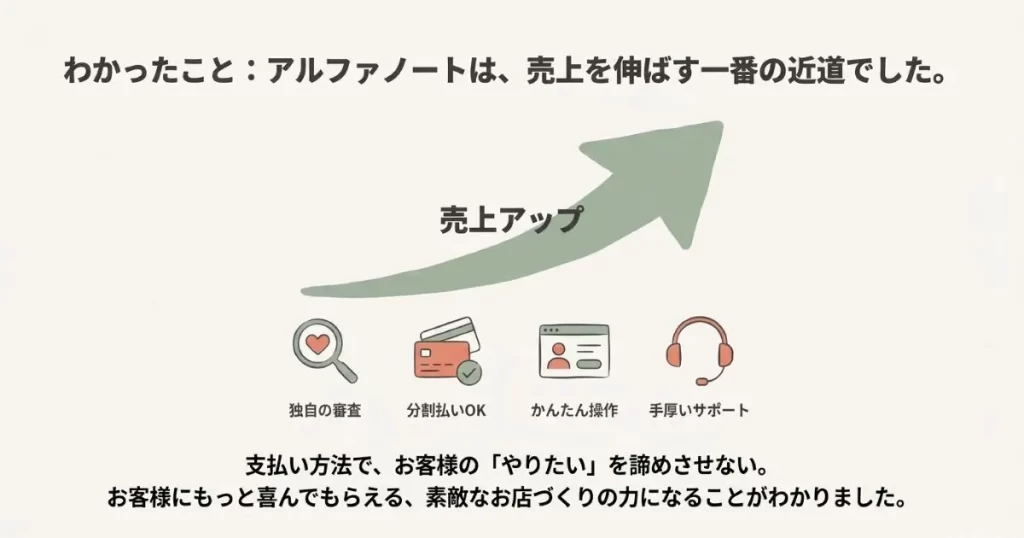 わかったこと：アルファノートは、売上を伸ばす一番の近道でした。

売上アップ

独自の審査

分割払いOK

かんたん操作

手厚いサポート

支払い方法で、お客様の「やりたい」を諦めさせない。
お客様にもっと喜んでもらえる、素敵なお店づくりの力になることがわかりました。